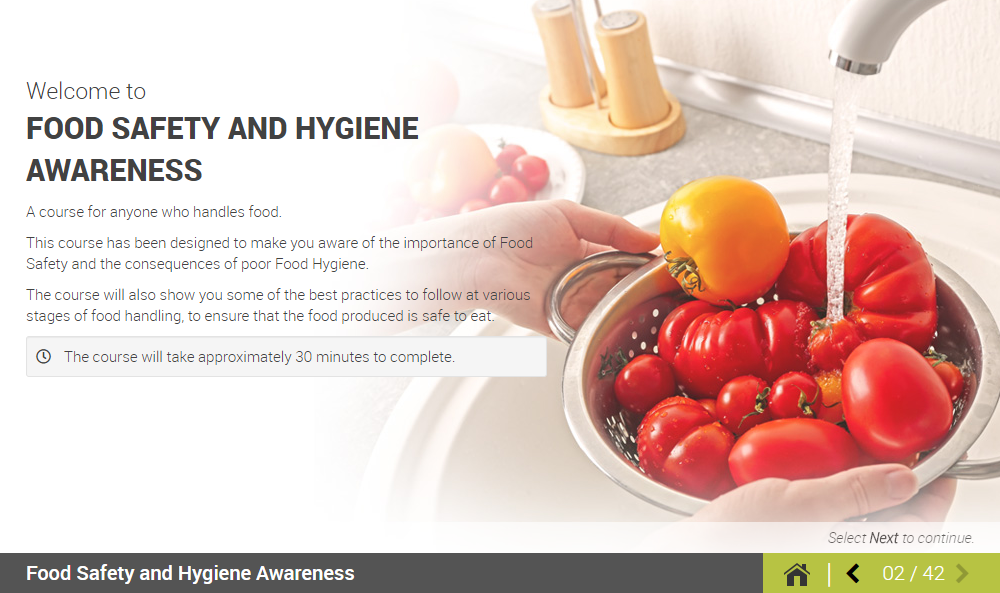 Welcome to

FOOD SAFETY AND HYGIENE AWARENESS

A course for anyone who handles food.

This course has been designed to make you aware of the importance of Food Safety and the consequences of poor Food Hygiene.

The course will also show you some of the best practices to follow at various stages of food handling, to ensure that the food produced is safe to eat.

The course will take approximately 30 minutes to complete.

Select Next to continue.

Food Safety and Hygiene Awareness

02 / 42